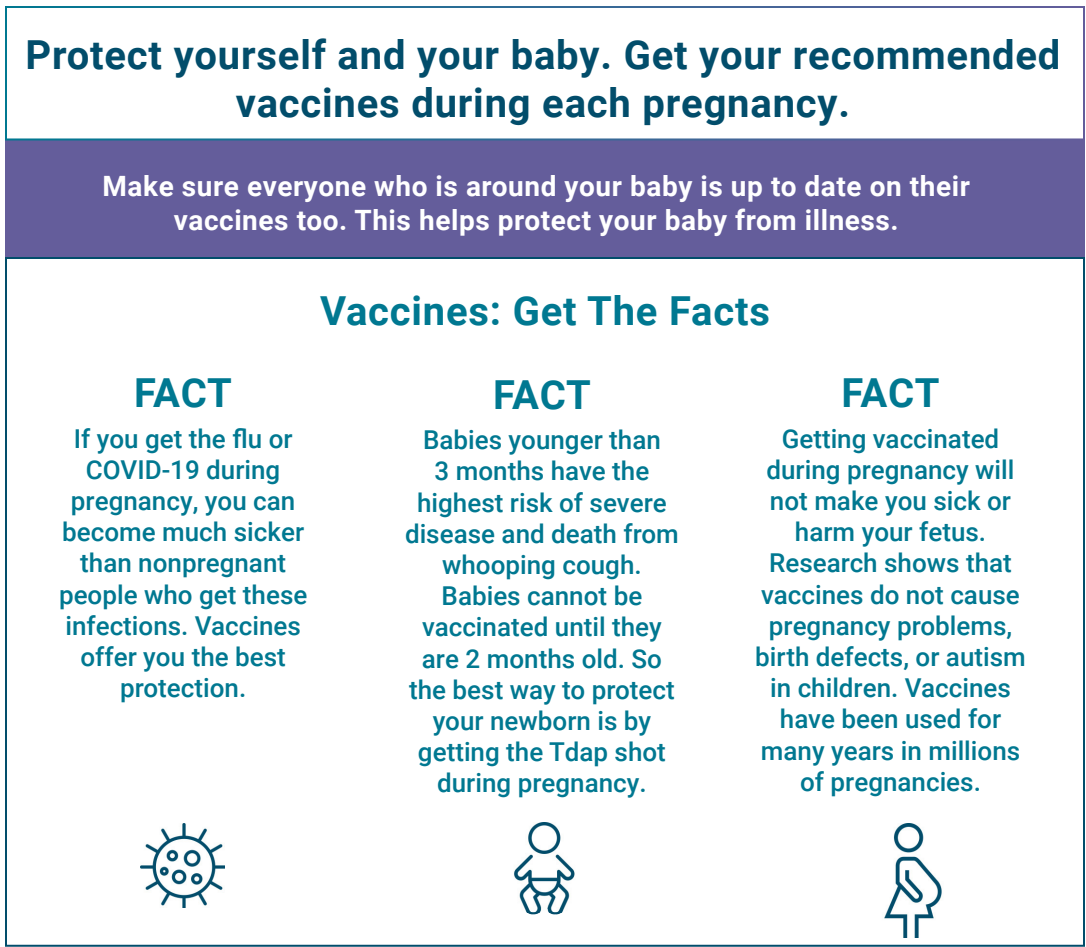 Protect yourself and your baby. Get your recommended vaccines during each pregnancy.

Make sure everyone who is around your baby is up to date on their vaccines too. This helps protect your baby from illness.

Vaccines: Get The Facts

FACT

If you get the flu or COVID-19 during pregnancy, you can become much sicker than nonpregnant people who get these infections. Vaccines offer you the best protection.

FACT

Babies younger than 3 months have the highest risk of severe disease and death from whooping cough. Babies cannot be vaccinated until they are 2 months old. So the best way to protect your newborn is by getting the Tdap shot during pregnancy.

FACT

Getting vaccinated during pregnancy will not make you sick or harm your fetus. Research shows that vaccines do not cause pregnancy problems, birth defects, or autism in children. Vaccines have been used for many years in millions of pregnancies.